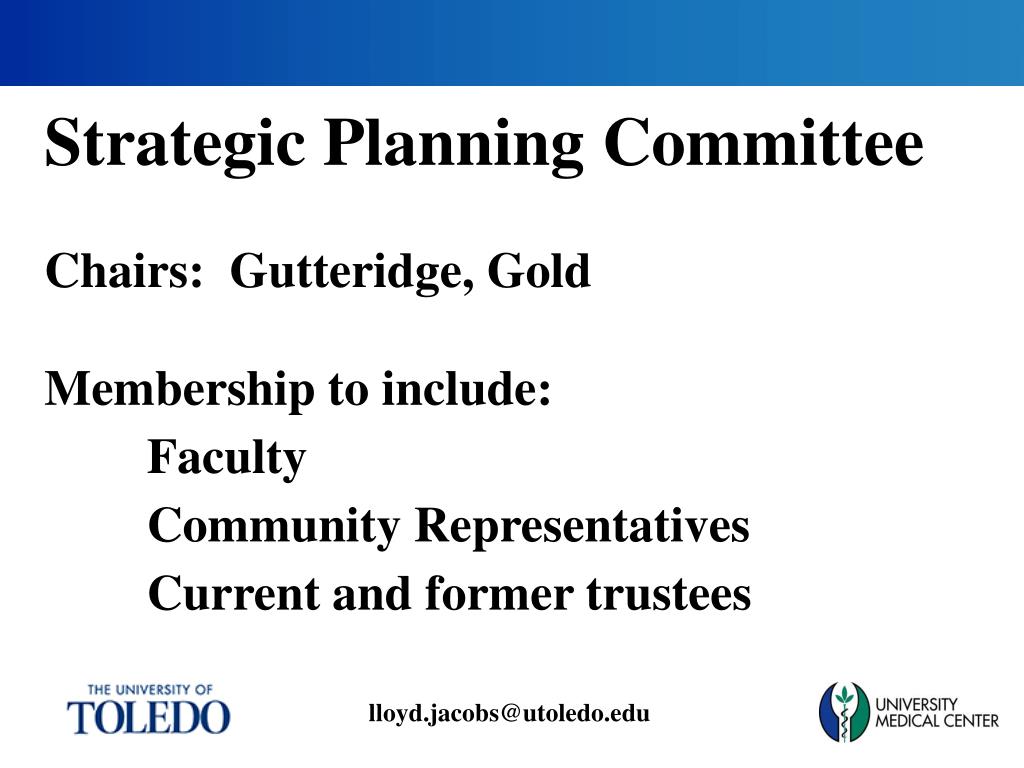 Strategic Planning Committee

Chairs: Gutteridge, Gold

Membership to include:
Faculty
Community Representatives
Current and former trustees

THE UNIVERSITY OF
TOLEDO

lloyd.jacobs@utoledo.edu

UNIVERSITY
MEDICAL CENTER